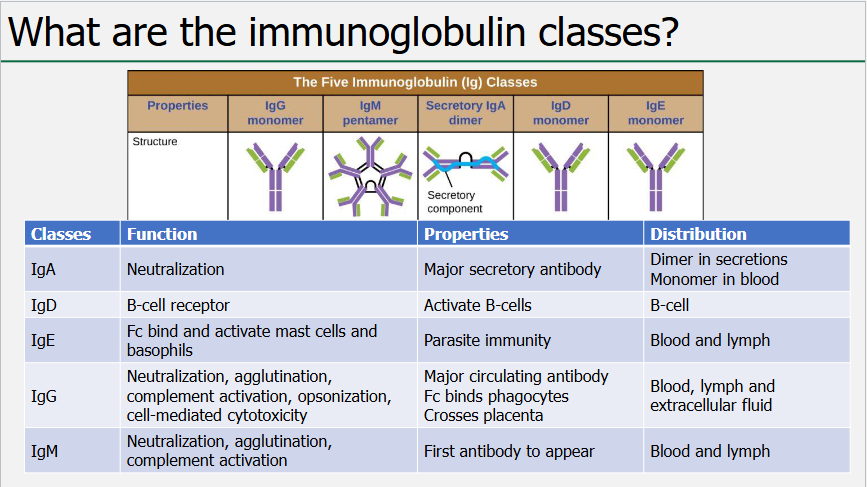 What are the immunoglobulin classes?

The Five Immunoglobulin (Ig) Classes

| Properties | IgG monomer | IgM pentamer | Secretory IgA dimer | IgD monomer | IgE monomer |
|---|---|---|---|---|---|
| Structure | | | Secretory component | | |

| Classes | Function | Properties | Distribution |
|---|---|---|---|
| IgA | Neutralization | Major secretory antibody | Dimer in secretions Monomer in blood |
| IgD | B-cell receptor | Activate B-cells | B-cell |
| IgE | Fc bind and activate mast cells and basophils | Parasite immunity | Blood and lymph |
| IgG | Neutralization, agglutination, complement activation, opsonization, cell-mediated cytotoxicity | Major circulating antibody Fc binds phagocytes Crosses placenta | Blood, lymph and extracellular fluid |
| IgM | Neutralization, agglutination, complement activation | First antibody to appear | Blood and lymph |